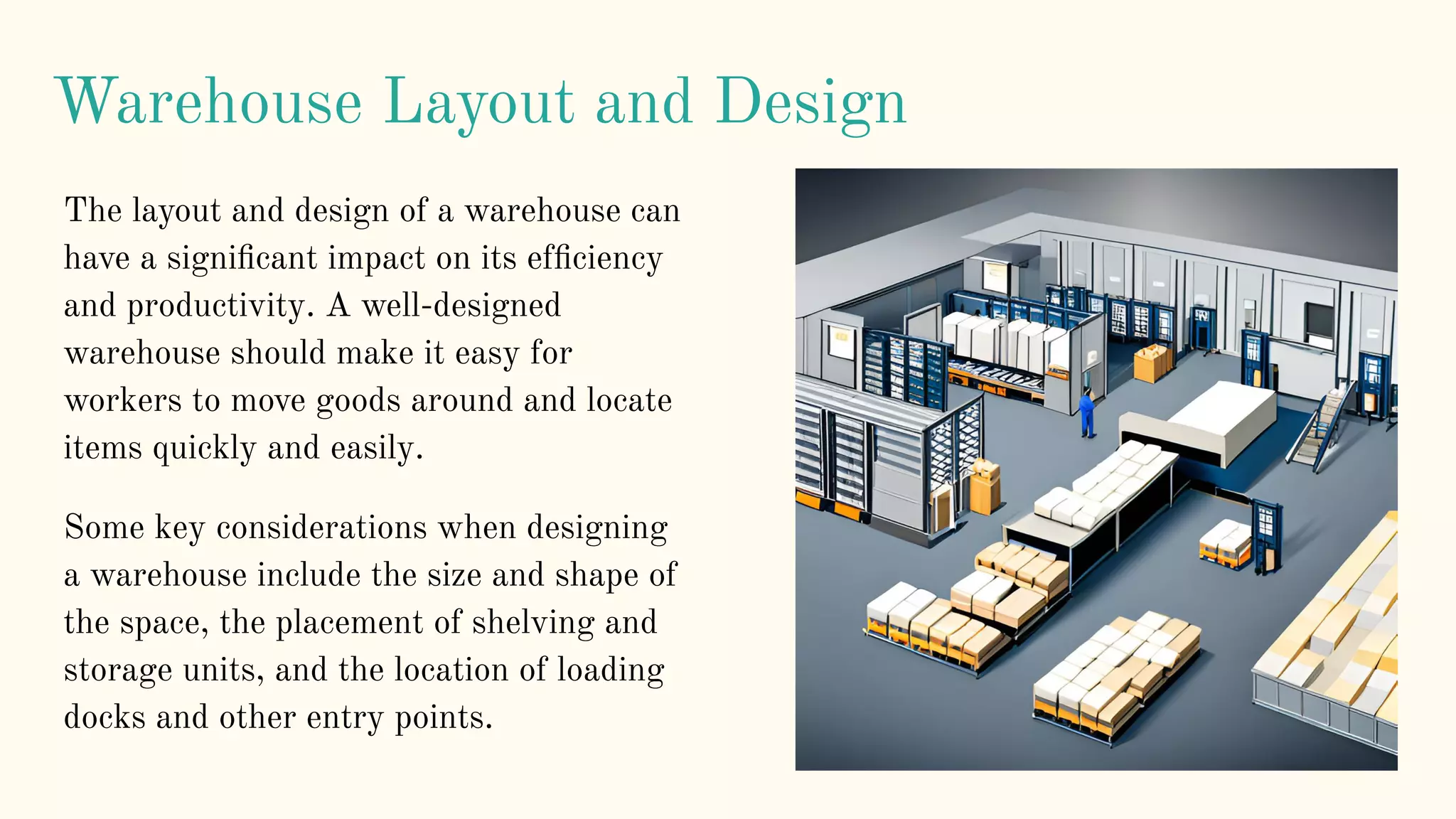 Warehouse Layout and Design

The layout and design of a warehouse can have a significant impact on its efficiency and productivity. A well-designed warehouse should make it easy for workers to move goods around and locate items quickly and easily.

Some key considerations when designing a warehouse include the size and shape of the space, the placement of shelving and storage units, and the location of loading docks and other entry points.